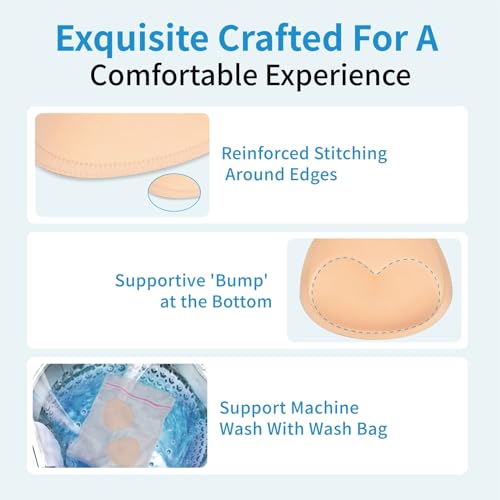 Exquisite Crafted For A
Comfortable Experience

Reinforced Stitching Around Edges

Supportive 'Bump' at the Bottom

Support Machine Wash With Wash Bag